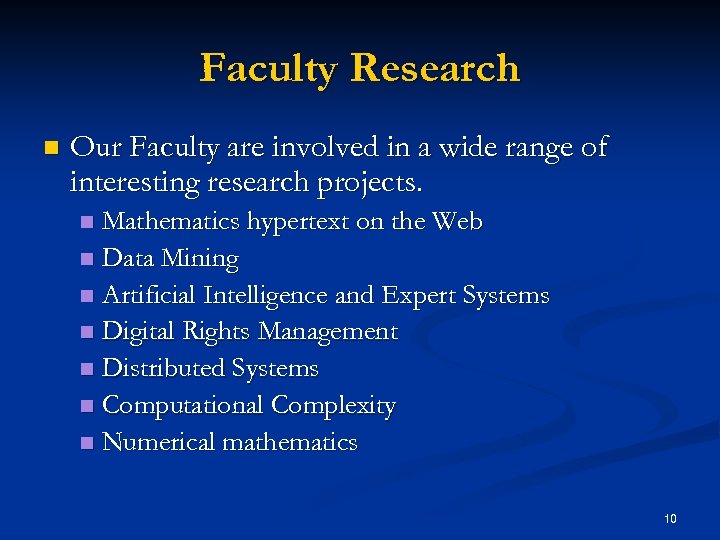 Faculty Research

Our Faculty are involved in a wide range of interesting research projects.

Mathematics hypertext on the Web
Data Mining
Artificial Intelligence and Expert Systems
Digital Rights Management
Distributed Systems
Computational Complexity
Numerical mathematics

10